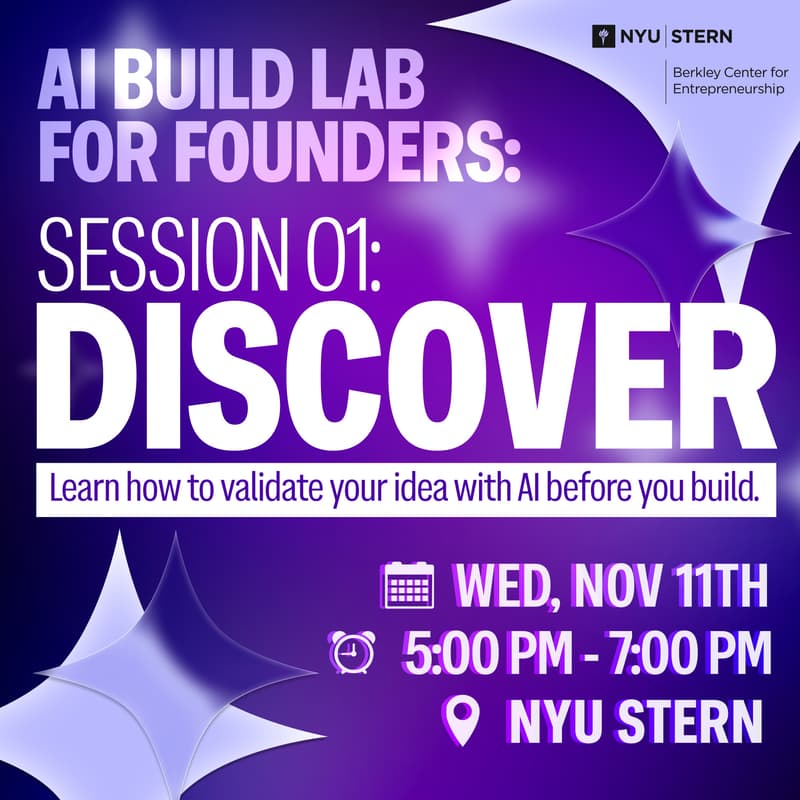 NYU STERN
Berkley Center for Entrepreneurship

AI BUILD LAB FOR FOUNDERS:

SESSION 01:
DISCOVER

Learn how to validate your idea with AI before you build.

WED, NOV 11TH
5:00 PM - 7:00 PM
NYU STERN